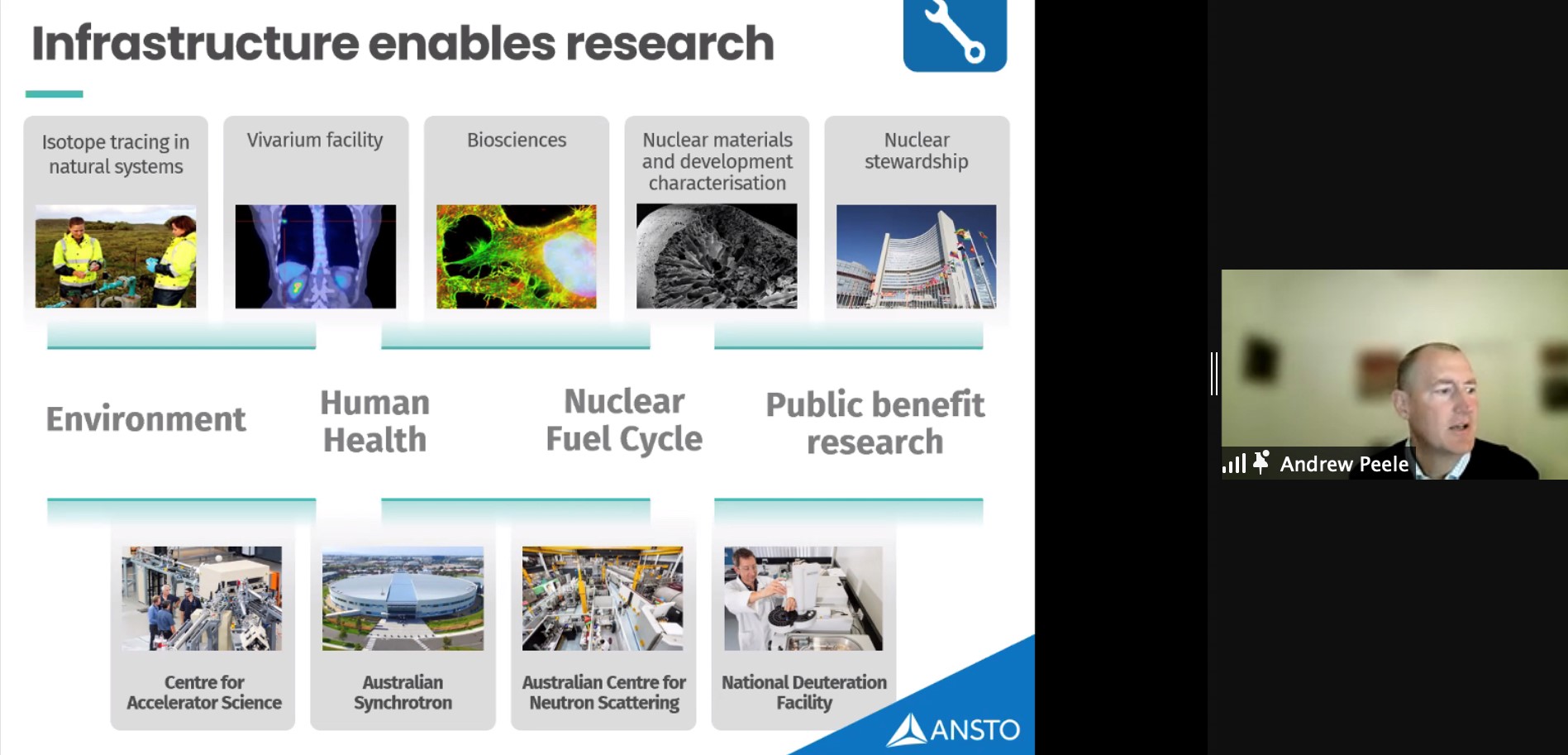 Infrastructure enables research

Isotope tracing in natural systems

Vivarium facility

Biosciences

Nuclear materials and development characterisation

Nuclear stewardship

Environment

Human Health

Nuclear Fuel Cycle

Public benefit research

Centre for Accelerator Science

Australian Synchrotron

Australian Centre for Neutron Scattering

National Deuteration Facility

ANSTO

Andrew Peele